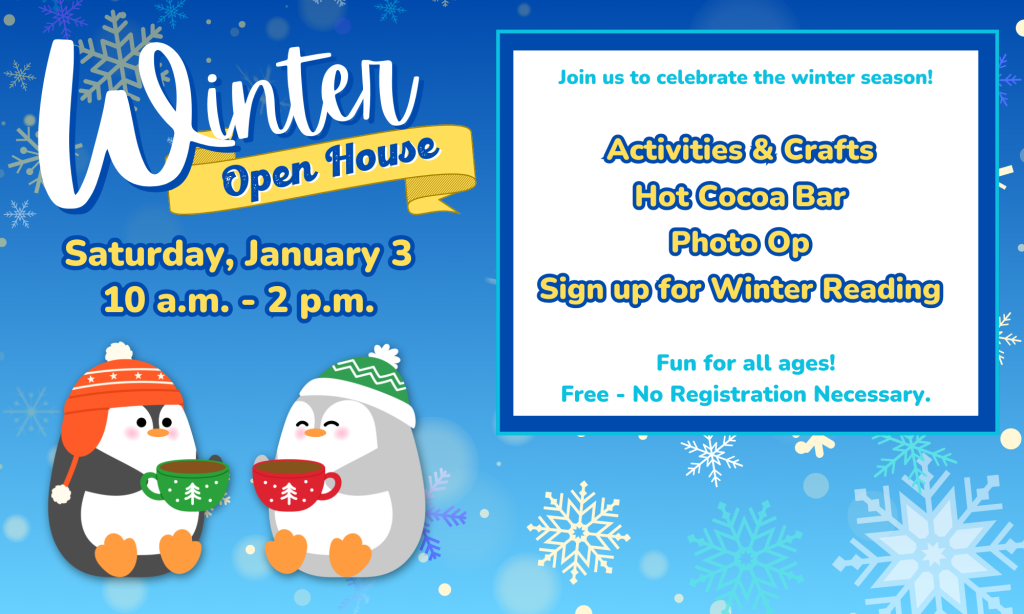 Winter
Open House

Saturday, January 3
10 a.m. - 2 p.m.

Join us to celebrate the winter season!

Activities & Crafts
Hot Cocoa Bar
Photo Op
Sign up for Winter Reading

Fun for all ages!
Free - No Registration Necessary.